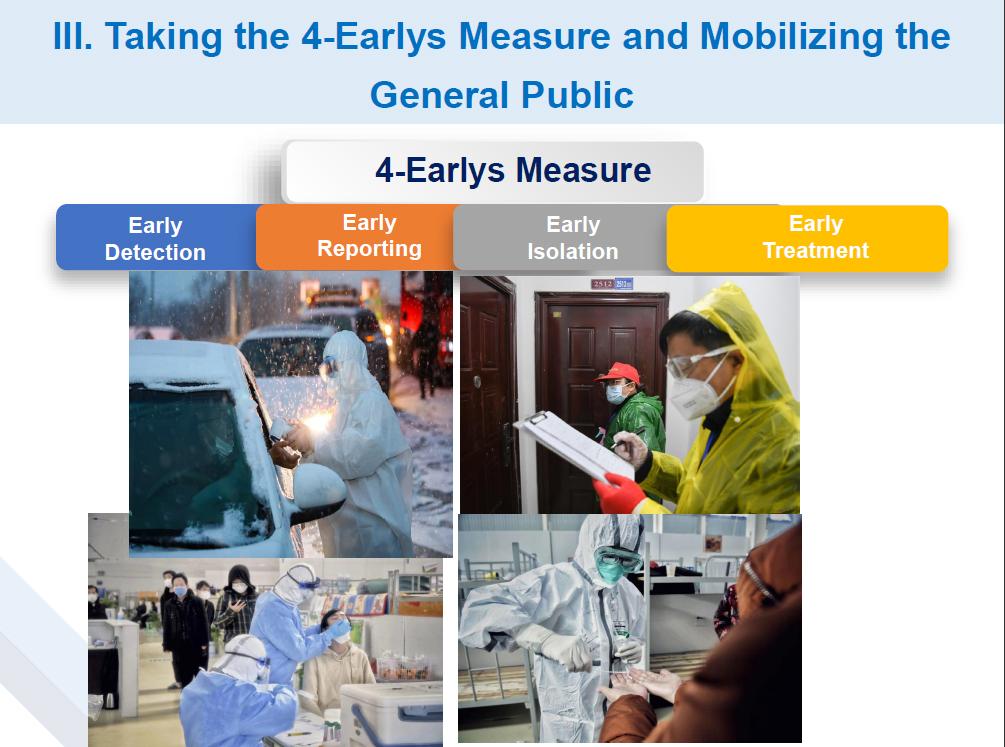 III. Taking the 4-Earlys Measure and Mobilizing the General Public

4-Earlys Measure

Early Detection

Early Reporting

Early Isolation

Early Treatment

2512